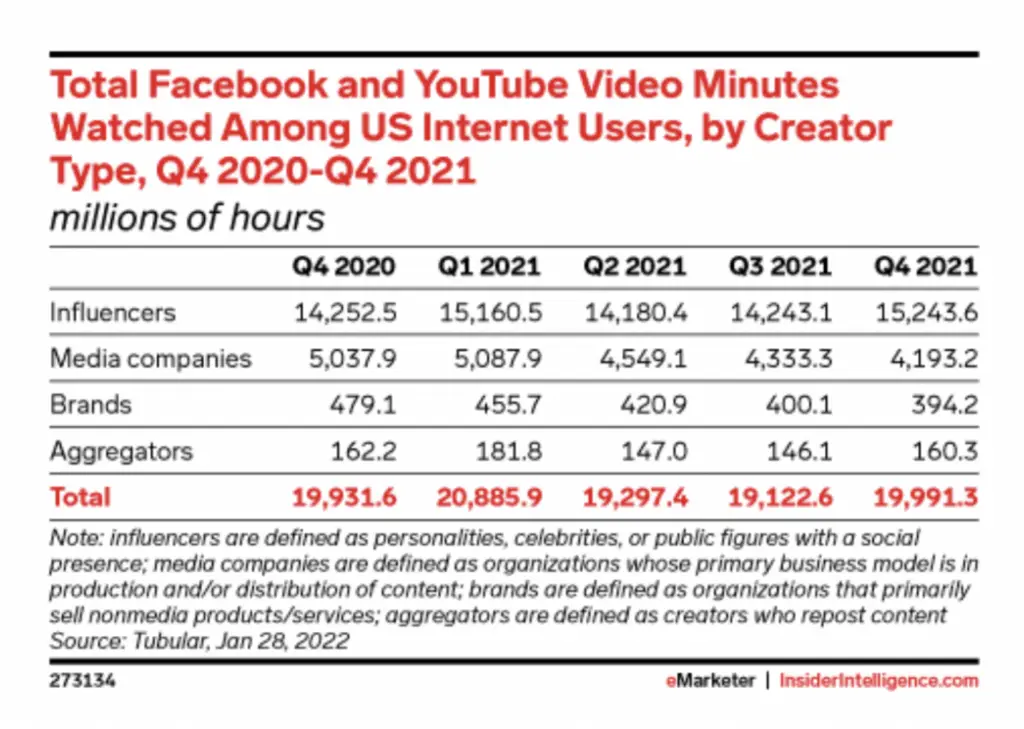 Total Facebook and YouTube Video Minutes Watched Among US Internet Users, by Creator Type, Q4 2020-Q4 2021

millions of hours

| | Q4 2020 | Q1 2021 | Q2 2021 | Q3 2021 | Q4 2021 |
|---|---|---|---|---|---|
| Influencers | 14,252.5 | 15,160.5 | 14,180.4 | 14,243.1 | 15,243.6 |
| Media companies | 5,037.9 | 5,087.9 | 4,549.1 | 4,333.3 | 4,193.2 |
| Brands | 479.1 | 455.7 | 420.9 | 400.1 | 394.2 |
| Aggregators | 162.2 | 181.8 | 147.0 | 146.1 | 160.3 |
| Total | 19,931.6 | 20,885.9 | 19,297.4 | 19,122.6 | 19,991.3 |

Note: influencers are defined as personalities, celebrities, or public figures with a social presence; media companies are defined as organizations whose primary business model is in production and/or distribution of content; brands are defined as organizations that primarily sell nonmedia products/services; aggregators are defined as creators who repost content
Source: Tubular, Jan 28, 2022

273134

eMarketer | InsiderIntelligence.com